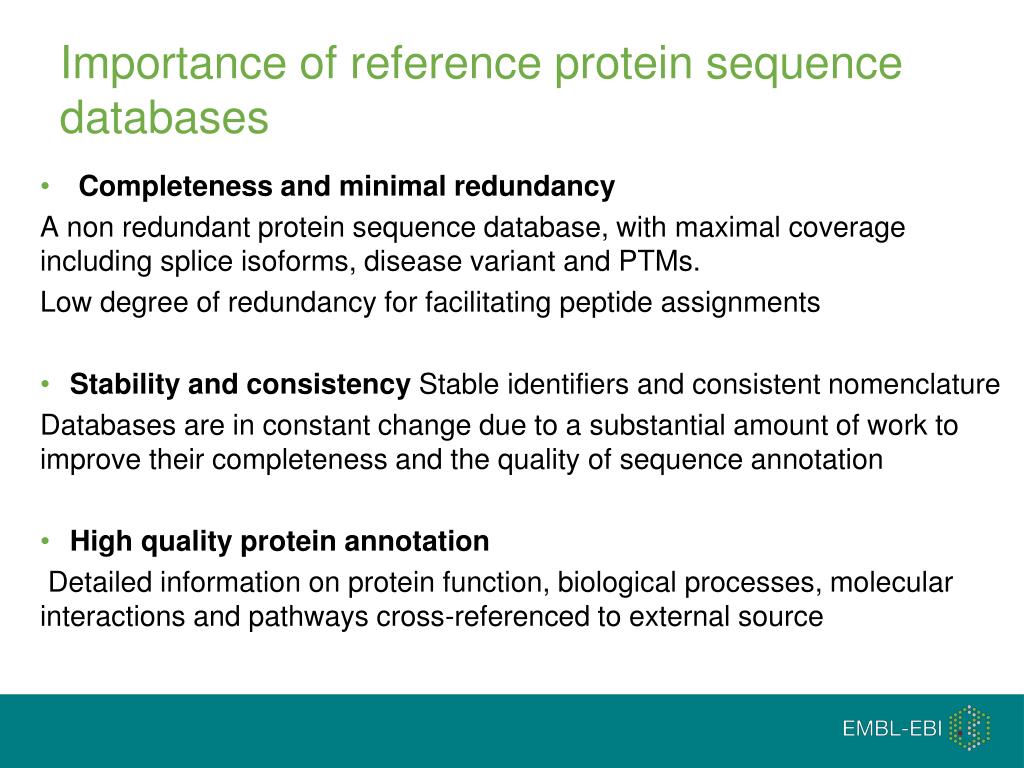 Importance of reference protein sequence databases

• Completeness and minimal redundancy

A non redundant protein sequence database, with maximal coverage including splice isoforms, disease variant and PTMs.

Low degree of redundancy for facilitating peptide assignments

• Stability and consistency Stable identifiers and consistent nomenclature

Databases are in constant change due to a substantial amount of work to improve their completeness and the quality of sequence annotation

• High quality protein annotation

Detailed information on protein function, biological processes, molecular interactions and pathways cross-referenced to external source

EMBL-EBI